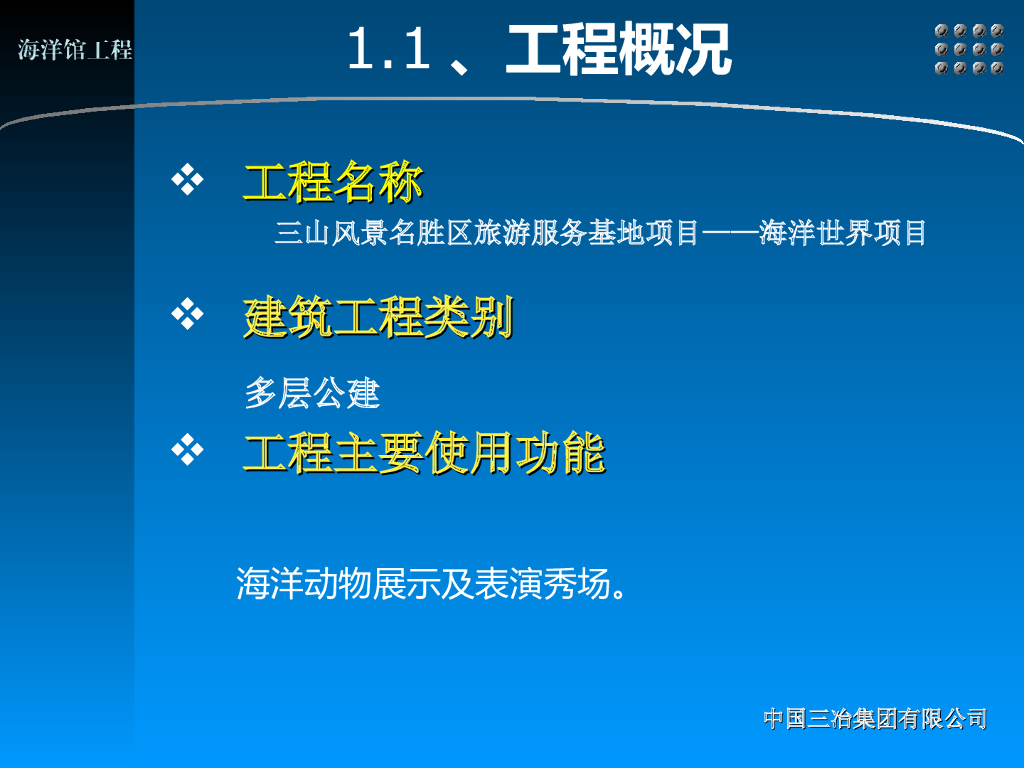 海洋馆工程

1.1 、工程概况

❖ 工程名称

三山风景名胜区旅游服务基地项目——海洋世界项目

❖ 建筑工程类别

多层公建

❖ 工程主要使用功能

海洋动物展示及表演秀场。

中国三冶集团有限公司